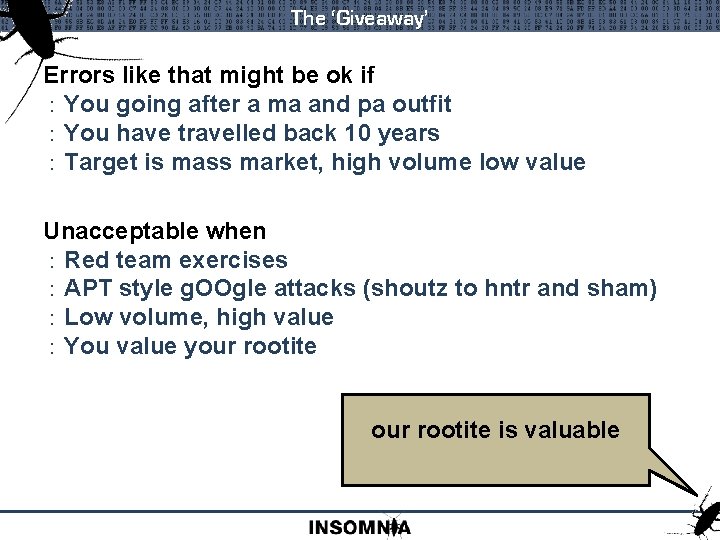 The 'Giveaway'

Errors like that might be ok if
: You going after a ma and pa outfit
: You have travelled back 10 years
: Target is mass market, high volume low value

Unacceptable when
: Red team exercises
: APT style gOOgle attacks (shoutz to hntr and sham)
: Low volume, high value
: You value your rootite

our rootite is valuable

INSOMNIA